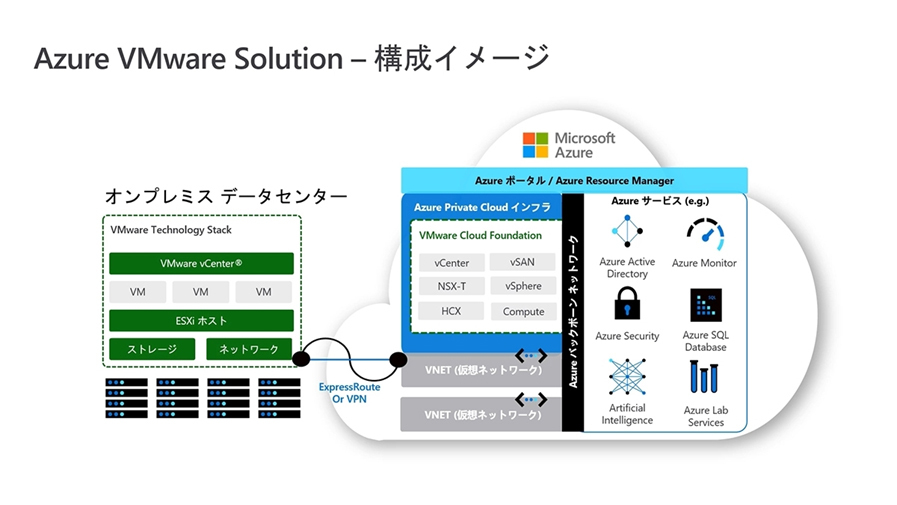 Azure VMware Solution – 構成イメージ

オンプレミス データセンター

VMware Technology Stack

VMware vCenter®

VM

VM

VM

ESXi ホスト

ストレージ

ネットワーク

ExpressRoute Or VPN

Microsoft Azure

Azure ポータル / Azure Resource Manager

Azure Private Cloud インフラ

VMware Cloud Foundation

vCenter

vSAN

NSX-T

vSphere

HCX

Compute

VNET (仮想ネットワーク)

VNET (仮想ネットワーク)

Azure バックボーン ネットワーク

Azure サービス (e.g.)

Azure Active Directory

Azure Monitor

Azure Security

Azure SQL Database

Artificial Intelligence

Azure Lab Services